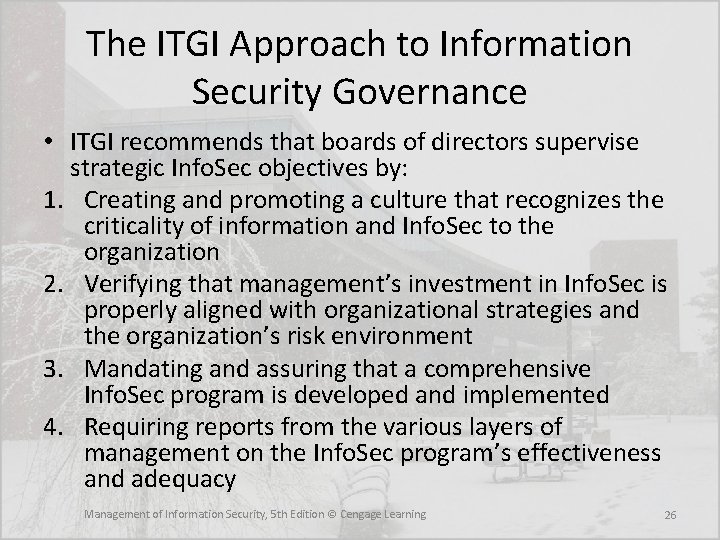 The ITGI Approach to Information Security Governance

• ITGI recommends that boards of directors supervise strategic InfoSec objectives by:

1. Creating and promoting a culture that recognizes the criticality of information and InfoSec to the organization
2. Verifying that management's investment in InfoSec is properly aligned with organizational strategies and the organization's risk environment
3. Mandating and assuring that a comprehensive InfoSec program is developed and implemented
4. Requiring reports from the various layers of management on the InfoSec program's effectiveness and adequacy

Management of Information Security, 5th Edition © Cengage Learning

26